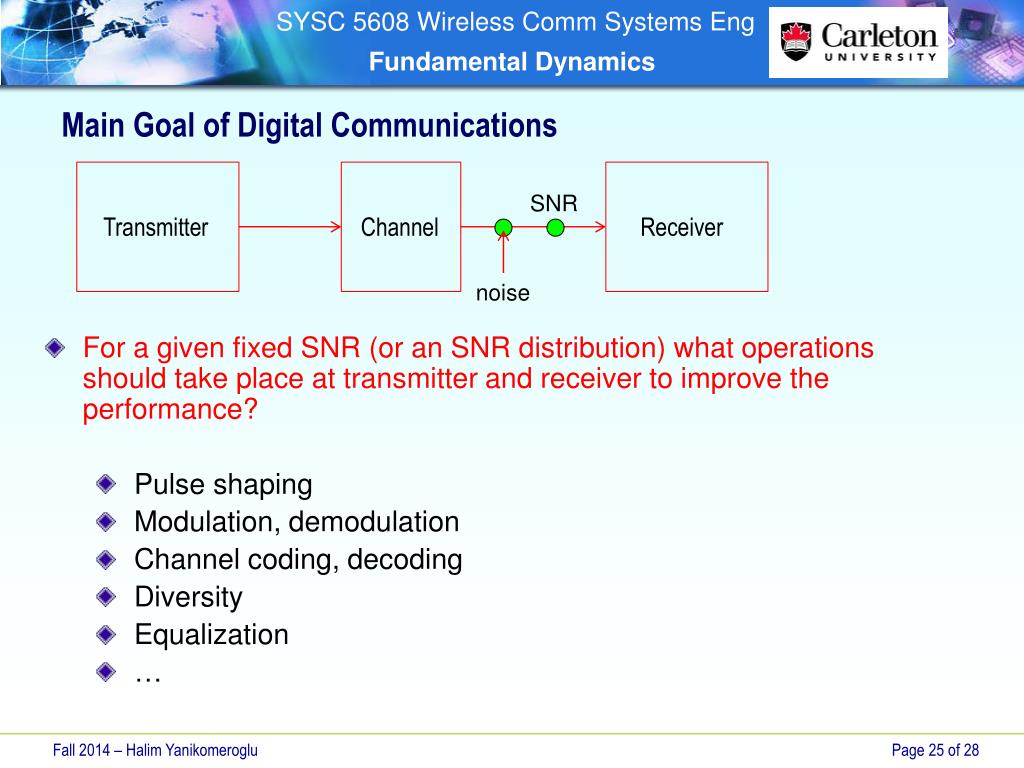 SYSC 5608 Wireless Comm Systems Eng
Fundamental Dynamics

Carleton UNIVERSITY

Main Goal of Digital Communications

Transmitter

Channel

SNR

Receiver

noise

For a given fixed SNR (or an SNR distribution) what operations should take place at transmitter and receiver to improve the performance?

Pulse shaping
Modulation, demodulation
Channel coding, decoding
Diversity
Equalization
…

Fall 2014 – Halim Yanikomeroglu

Page 25 of 28